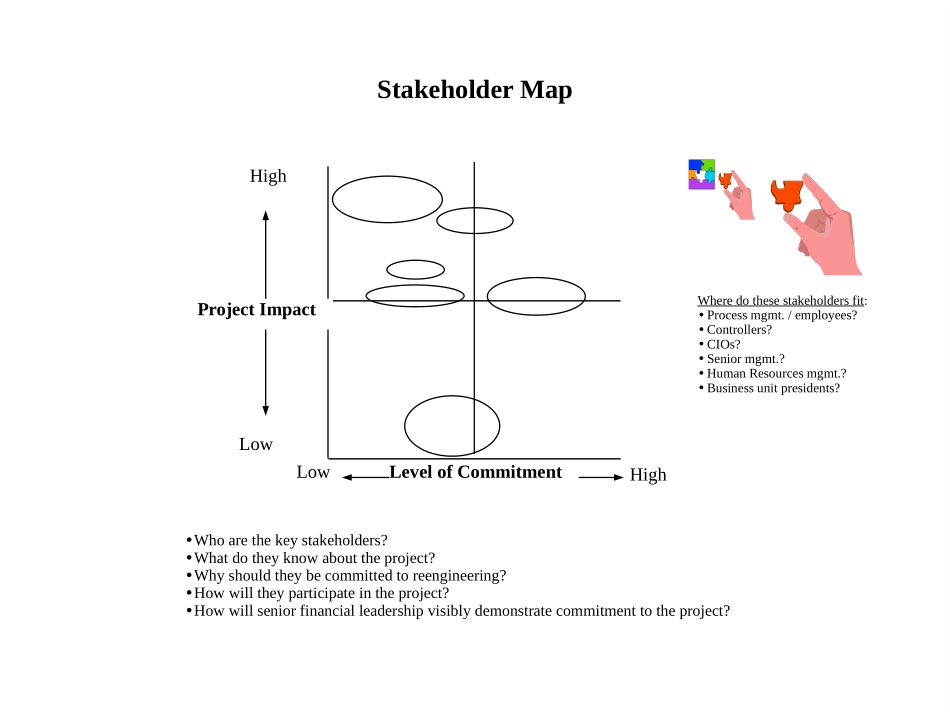 Stakeholder Map

High

Project Impact

Low

Low Level of Commitment High

Where do these stakeholders fit:
• Process mgmt. / employees?
• Controllers?
• CIOs?
• Senior mgmt.?
• Human Resources mgmt.?
• Business unit presidents?

• Who are the key stakeholders?
• What do they know about the project?
• Why should they be committed to reengineering?
• How will they participate in the project?
• How will senior financial leadership visibly demonstrate commitment to the project?